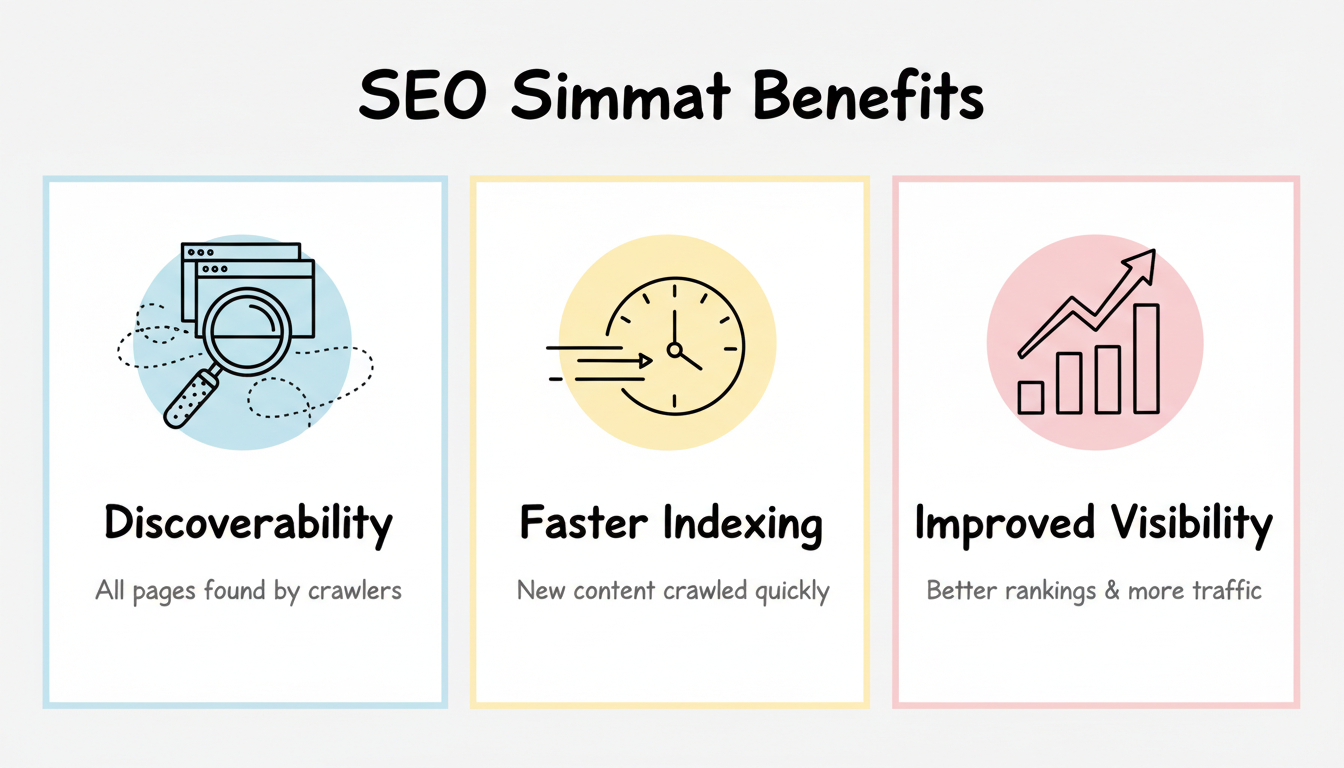 SEO Simmat Benefits

Discoverability

All pages found by crawlers

Faster Indexing

New content crawled quickly

Improved Visibility

Better rankings & more traffic